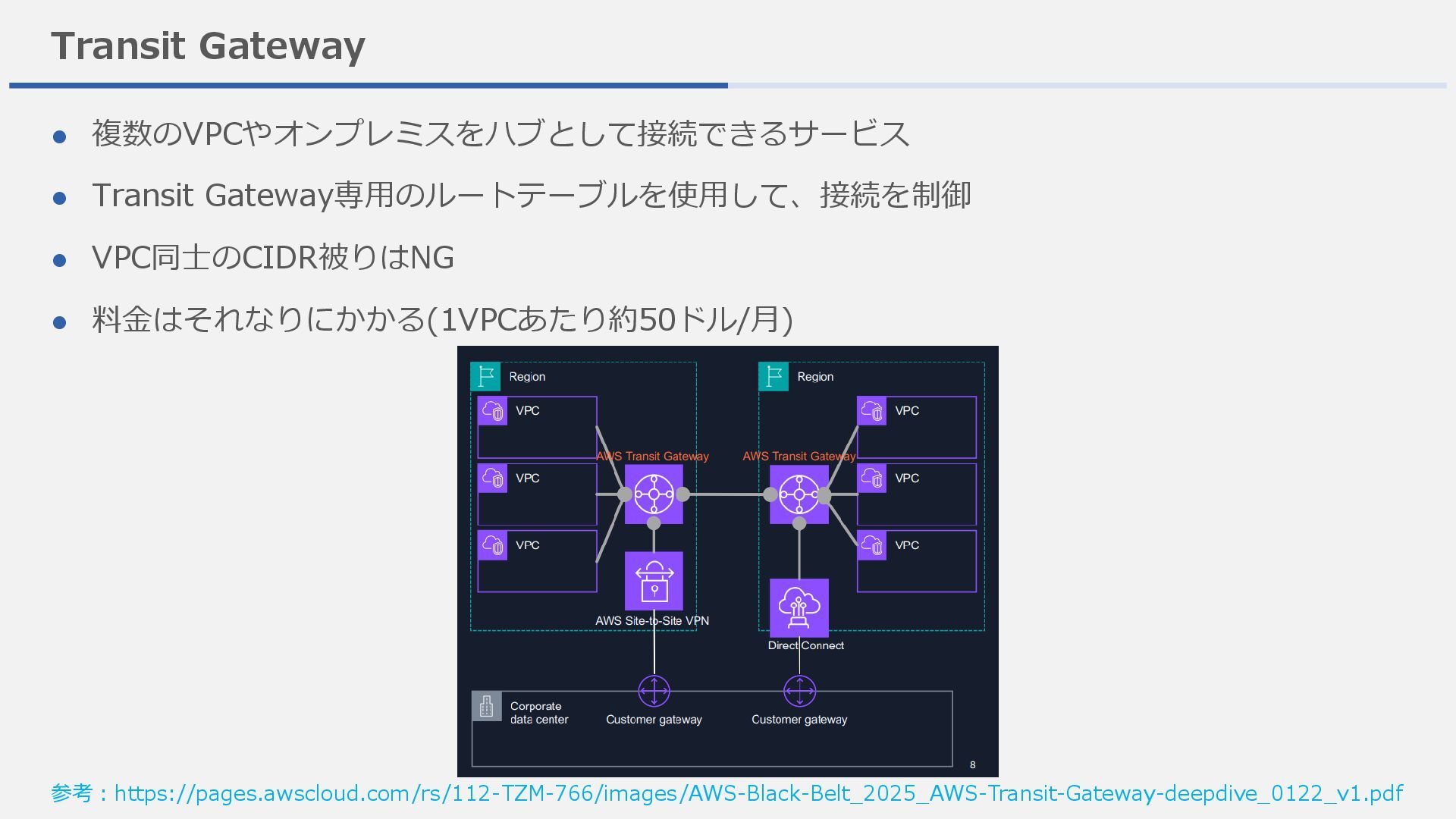 Transit Gateway

● 複数のVPCやオンプレミスをハブとして接続できるサービス

● Transit Gateway専用のルートテーブルを使用して、接続を制御

● VPC同士のCIDR被りはNG

● 料金はそれなりにかかる(1VPCあたり約50ドル/月)

Region

VPC

VPC

VPC

AWS Transit Gateway

AWS Site-to-Site VPN

Region

VPC

VPC

VPC

AWS Transit Gateway

Direct Connect

Corporate data center

Customer gateway

Customer gateway

8

参考：https://pages.awscloud.com/rs/112-TZM-766/images/AWS-Black-Belt_2025_AWS-Transit-Gateway-deepdive_0122_v1.pdf